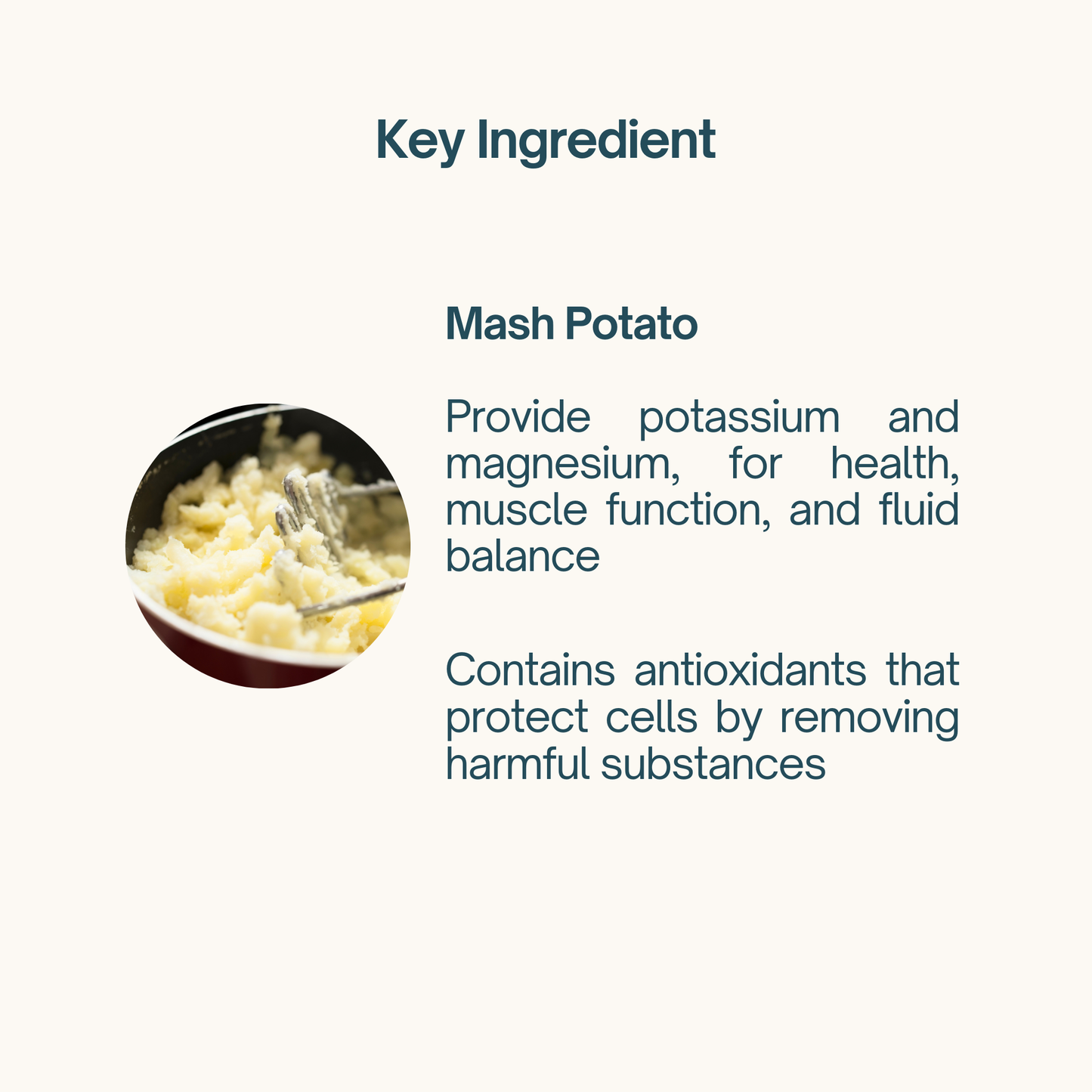 Key Ingredient

Mash Potato

Provide potassium and magnesium, for health, muscle function, and fluid balance

Contains antioxidants that protect cells by removing harmful substances